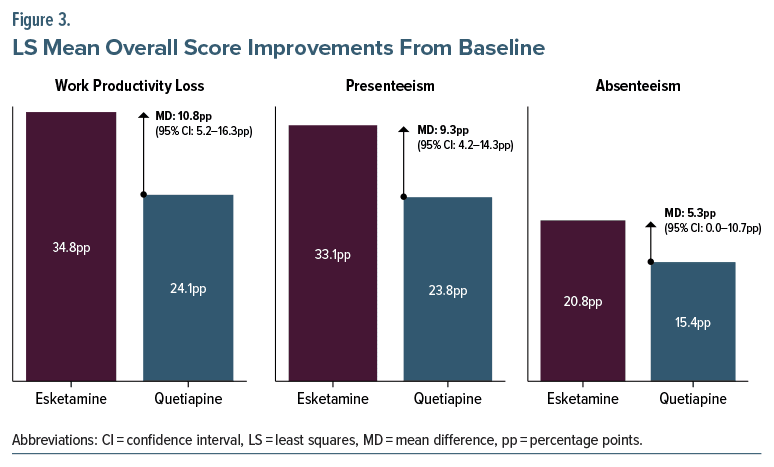 Figure 3.
LS Mean Overall Score Improvements From Baseline

Work Productivity Loss

MD: 10.8pp
(95% CI: 5.2–16.3pp)

34.8pp

24.1pp

Esketamine Quetiapine

Presenteeism

MD: 9.3pp
(95% CI: 4.2–14.3pp)

33.1pp

23.8pp

Esketamine Quetiapine

Absenteeism

MD: 5.3pp
(95% CI: 0.0–10.7pp)

20.8pp

15.4pp

Esketamine Quetiapine

Abbreviations: CI = confidence interval, LS = least squares, MD = mean difference, pp = percentage points.